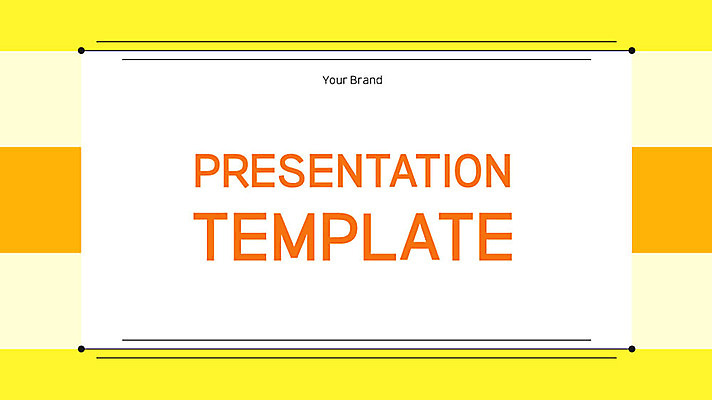 Your Brand

PRESENTATION TEMPLATE